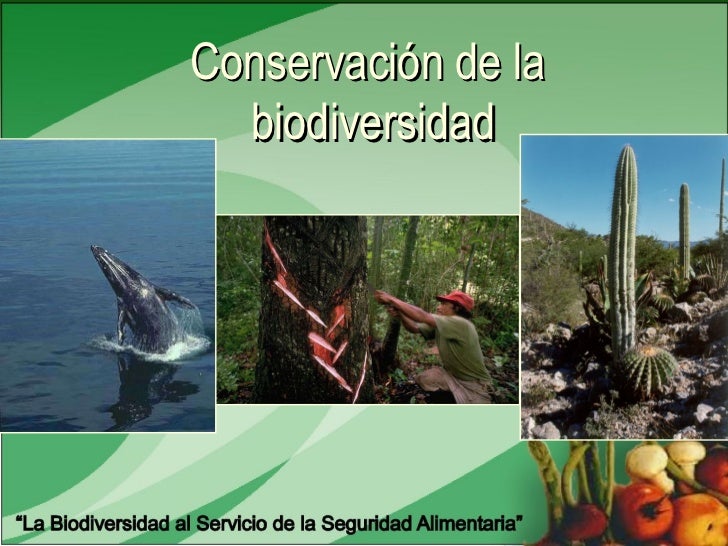 Conservación de la biodiversidad

“La Biodiversidad al Servicio de la Seguridad Alimentaria”